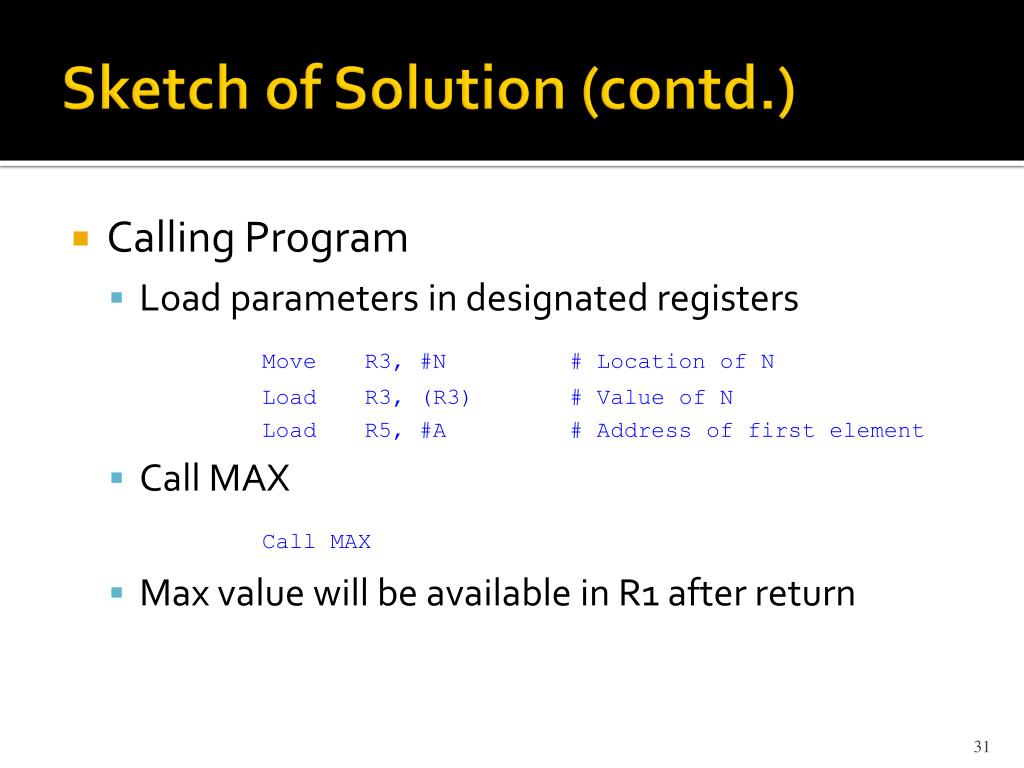 Sketch of Solution (contd.)

Calling Program

Load parameters in designated registers

Move R3, #N # Location of N
Load R3, (R3) # Value of N
Load R5, #A # Address of first element

Call MAX

Call MAX

Max value will be available in R1 after return

31